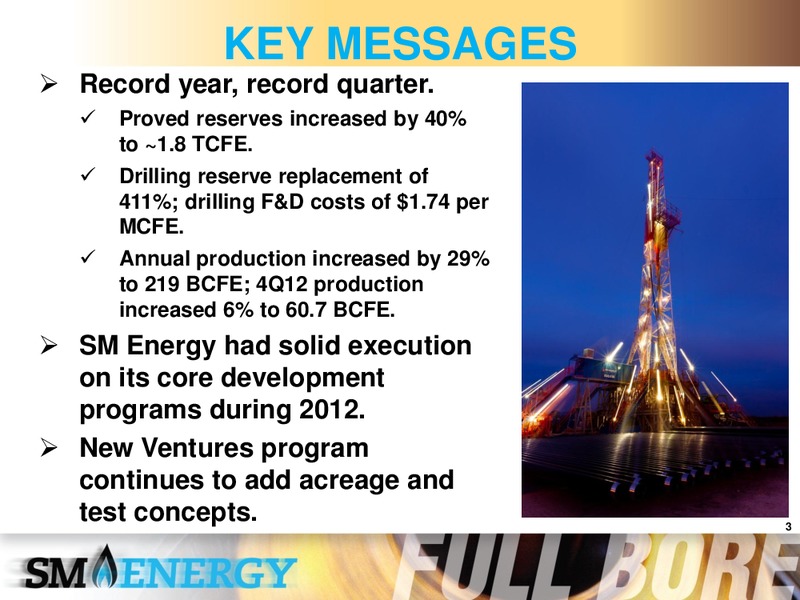 KEY MESSAGES

➢ Record year, record quarter.

✓ Proved reserves increased by 40% to ~1.8 TCFE.

✓ Drilling reserve replacement of 411%; drilling F&D costs of $1.74 per MCFE.

✓ Annual production increased by 29% to 219 BCFE; 4Q12 production increased 6% to 60.7 BCFE.

➢ SM Energy had solid execution on its core development programs during 2012.

➢ New Ventures program continues to add acreage and test concepts.

3

SM ENERGY

FULL BORE